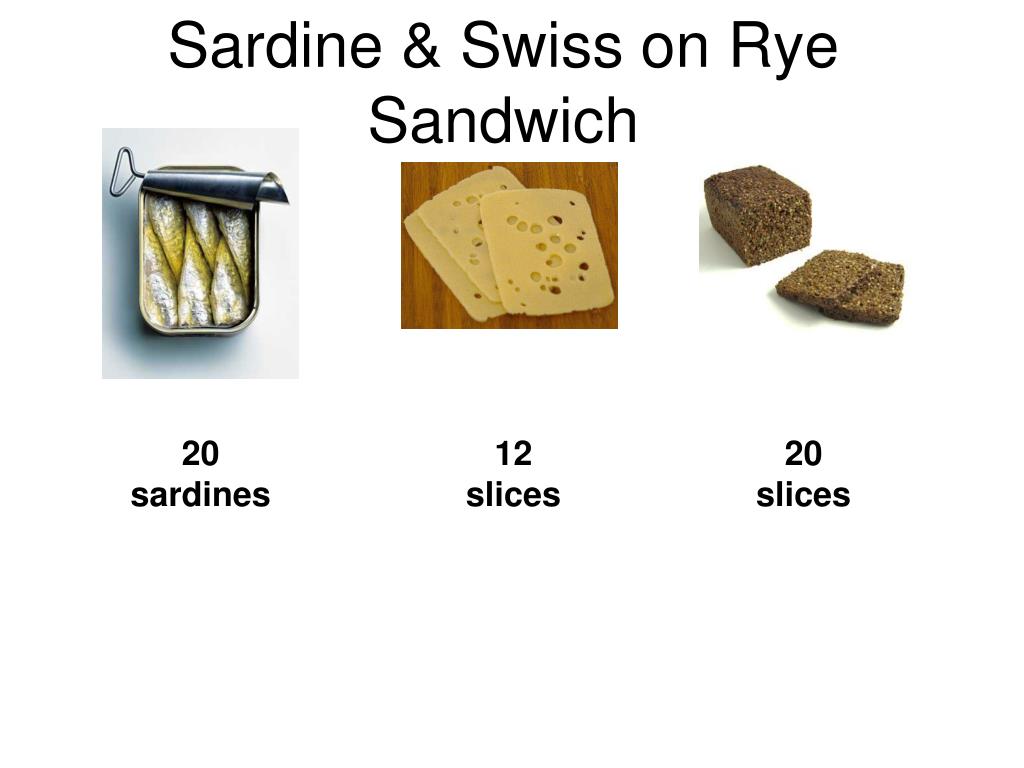 Sardine & Swiss on Rye Sandwich

20
sardines

12
slices

20
slices